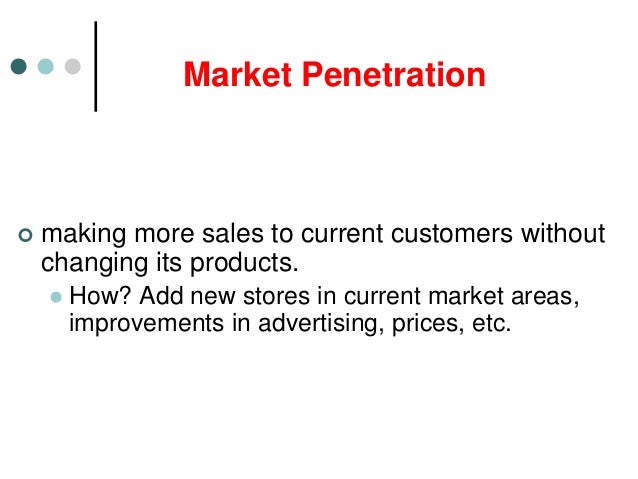 Market Penetration

making more sales to current customers without changing its products.

How? Add new stores in current market areas, improvements in advertising, prices, etc.